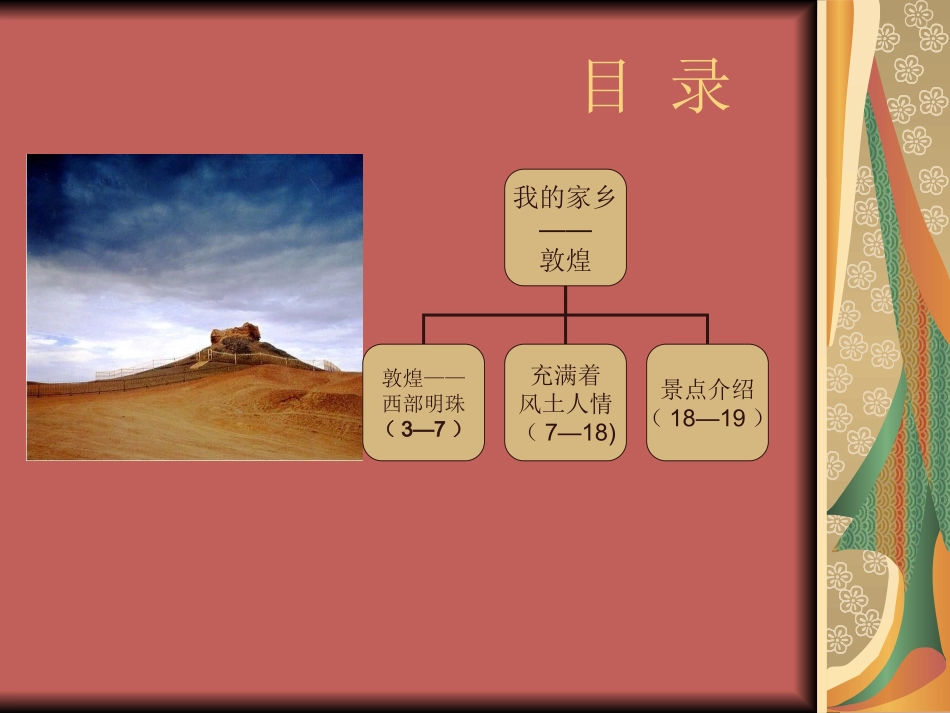 目 录

我的家乡
——
敦煌

敦煌——
西部明珠
（3—7）

充满着
风土人情
（7—18)

景点介绍
（18—19）